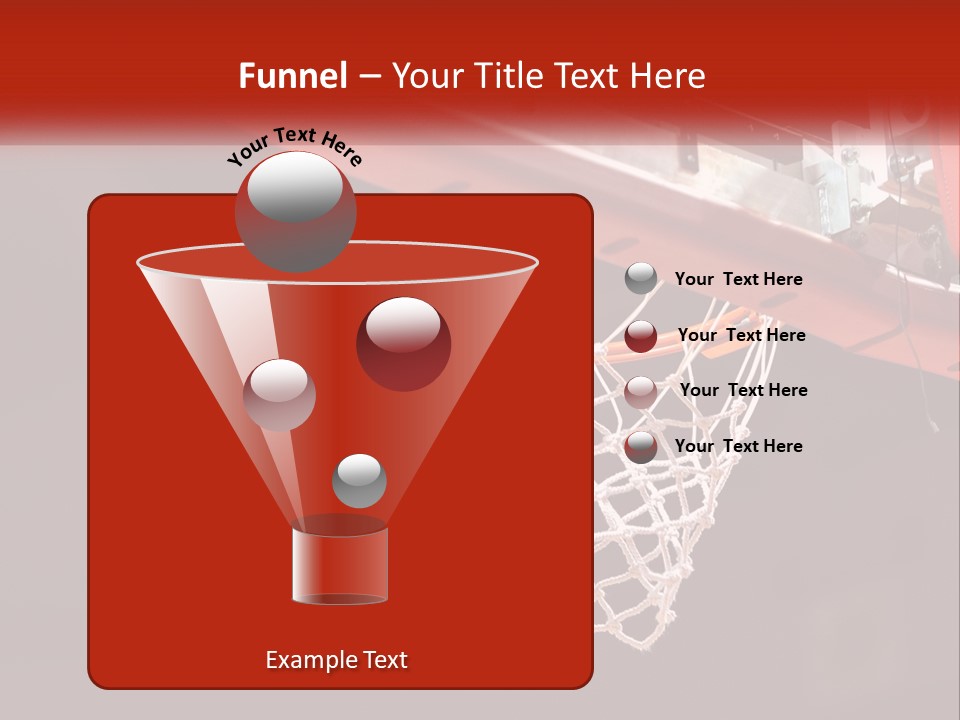 Funnel – Your Title Text Here

Your Text Here

Your Text Here

Your Text Here

Your Text Here

Your Text Here

Example Text